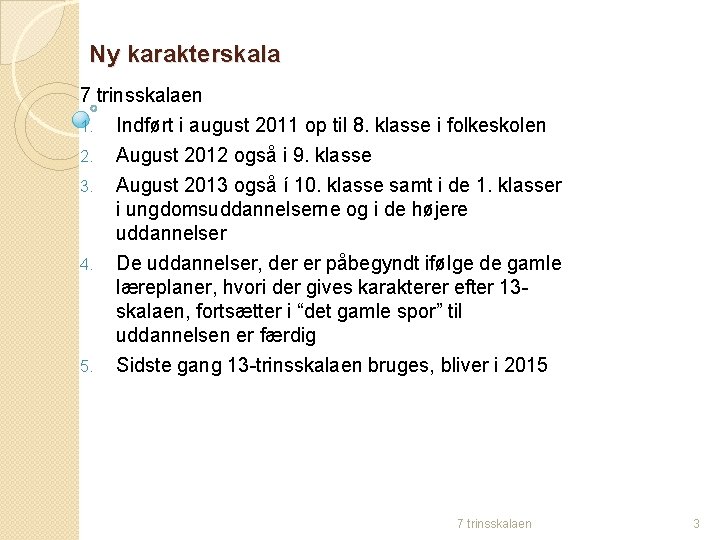 Ny karakterskala

7 trinsskalaen

1. Indført i august 2011 op til 8. klasse i folkeskolen
2. August 2012 også i 9. klasse
3. August 2013 også í 10. klasse samt i de 1. klasser i ungdomsuddannelserne og i de højere uddannelser
4. De uddannelser, der er påbegyndt ifølge de gamle læreplaner, hvori der gives karakterer efter 13-skalaen, fortsætter i “det gamle spor” til uddannelsen er færdig
5. Sidste gang 13-trinsskalaen bruges, bliver i 2015

7 trinsskalaen

3